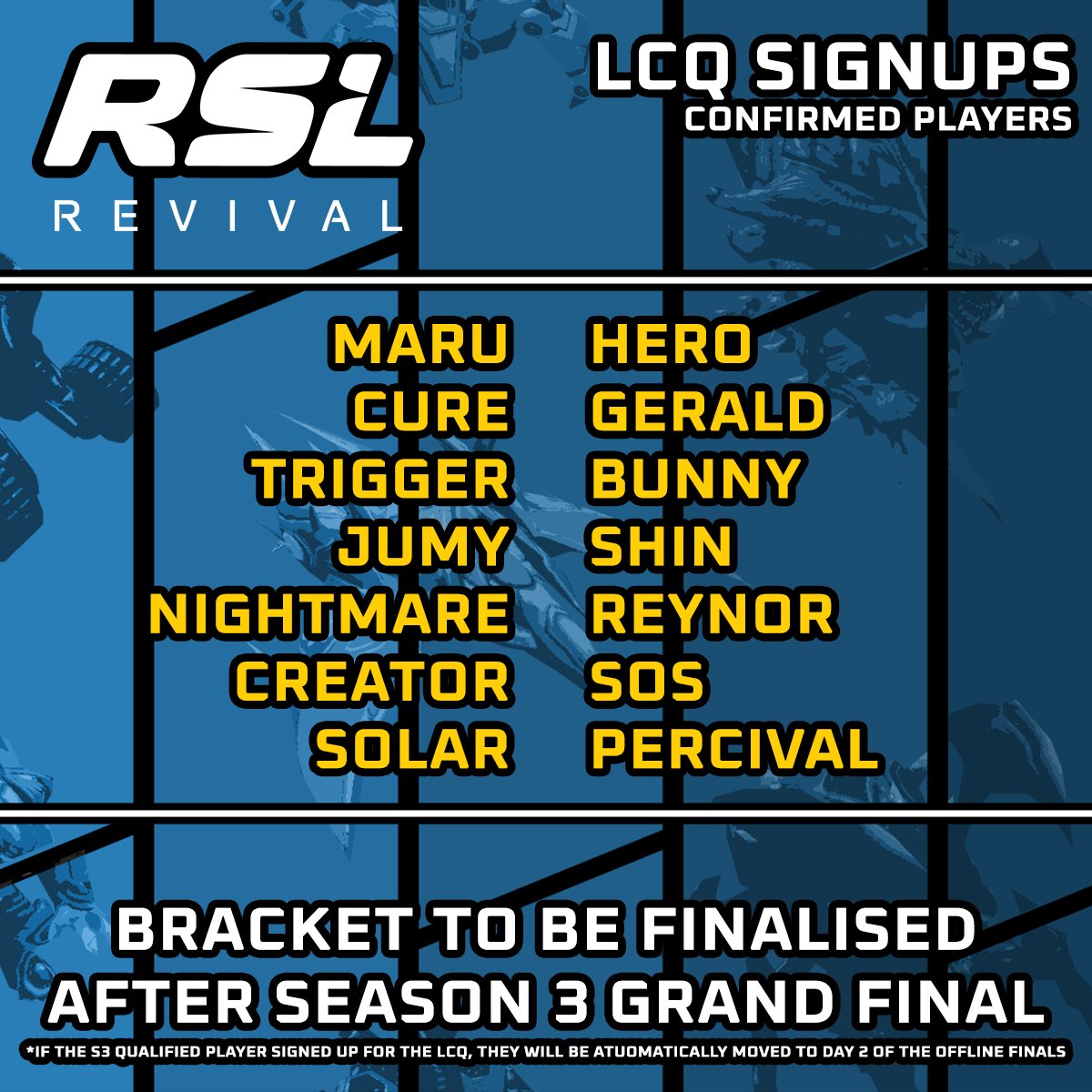 RSL
REVIVAL

LCQ SIGNUPS
CONFIRMED PLAYERS

MARU
CURE
TRIGGER
JUMY
NIGHTMARE
CREATOR
SOLAR

HERO
GERALD
BUNNY
SHIN
REYNOR
SOS
PERCIVAL

BRACKET TO BE FINALISED AFTER SEASON 3 GRAND FINAL

*IF THE S3 QUALIFIED PLAYER SIGNED UP FOR THE LCQ, THEY WILL BE ATUOMATICALLY MOVED TO DAY 2 OF THE OFFLINE FINALS